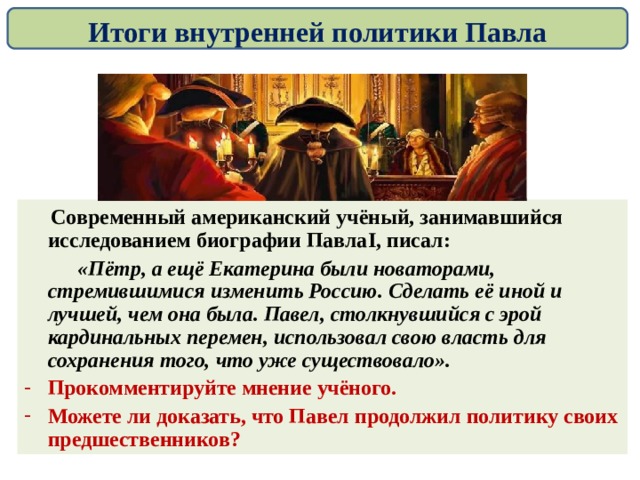 Итоги внутренней политики Павла

Современный американский учёный, занимавшийся исследованием биографии ПавлаI, писал:

«Пётр, а ещё Екатерина были новаторами, стремившимися изменить Россию. Сделать её иной и лучшей, чем она была. Павел, столкнувшийся с эрой кардинальных перемен, использовал свою власть для сохранения того, что уже существовало».

- Прокомментируйте мнение учёного.
- Можете ли доказать, что Павел продолжил политику своих предшественников?